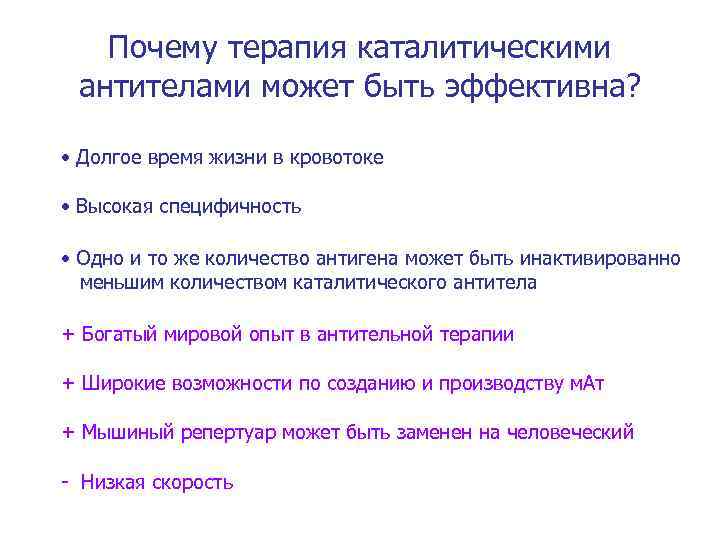 Почему терапия каталитическими антителами может быть эффективна?

• Долгое время жизни в кровотоке

• Высокая специфичность

• Одно и то же количество антигена может быть инактивированно меньшим количеством каталитического антитела

+ Богатый мировой опыт в антительной терапии

+ Широкие возможности по созданию и производству мАт

+ Мышиный репертуар может быть заменен на человеческий

- Низкая скорость